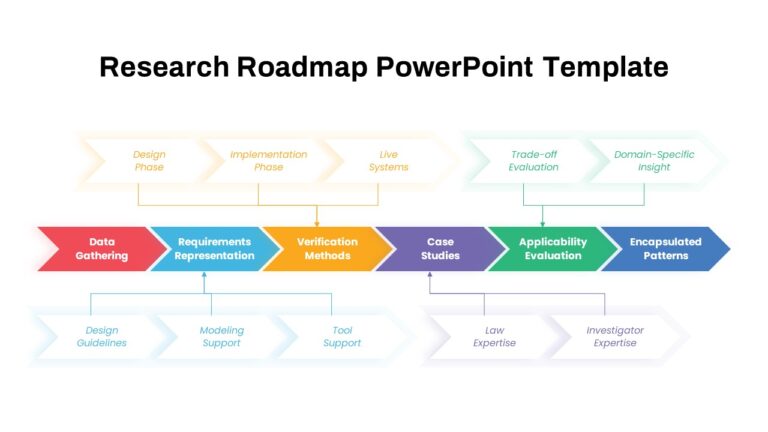 Research Roadmap PowerPoint Template

Design Phase

Implementation Phase

Live Systems

Trade-off Evaluation

Domain-Specific Insight

Data Gathering

Requirements Representation

Verification Methods

Case Studies

Applicability Evaluation

Encapsulated Patterns

Design Guidelines

Modeling Support

Tool Support

Law Expertise

Investigator Expertise